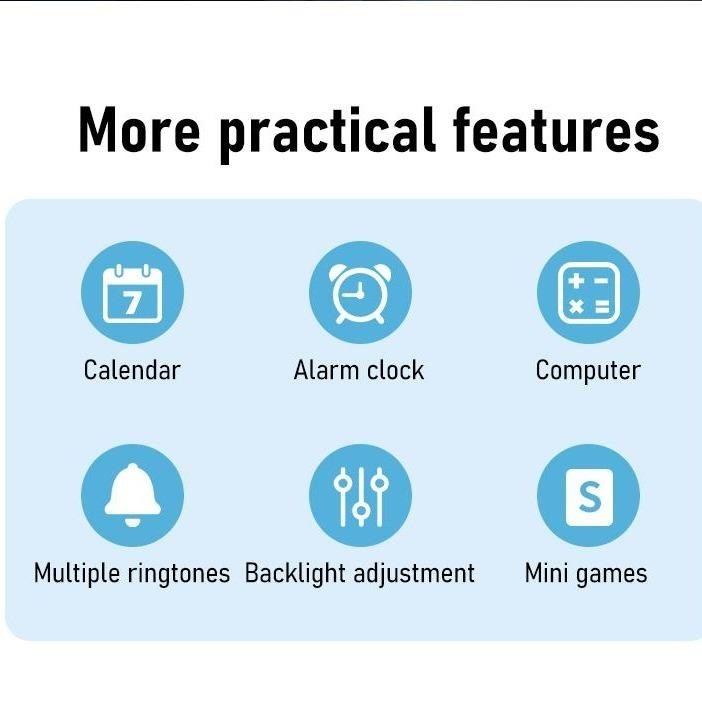 More practical features

7

Calendar

Alarm clock

Computer

Multiple ringtones

Backlight adjustment

S

Mini games